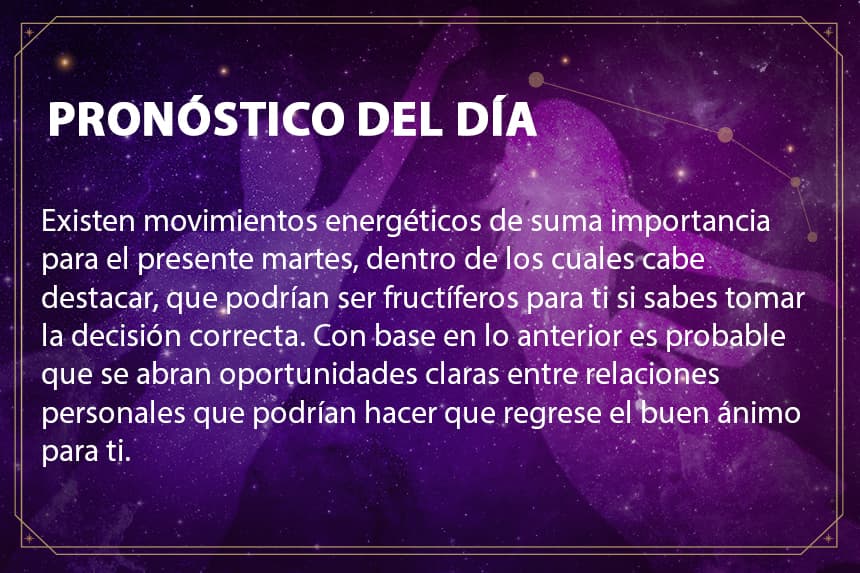 PRONÓSTICO DEL DÍA

Existen movimientos energéticos de suma importancia para el presente martes, dentro de los cuales cabe destacar, que podrían ser fructíferos para ti si sabes tomar la decisión correcta. Con base en lo anterior es probable que se abran oportunidades claras entre relaciones personales que podrían hacer que regrese el buen ánimo para ti.